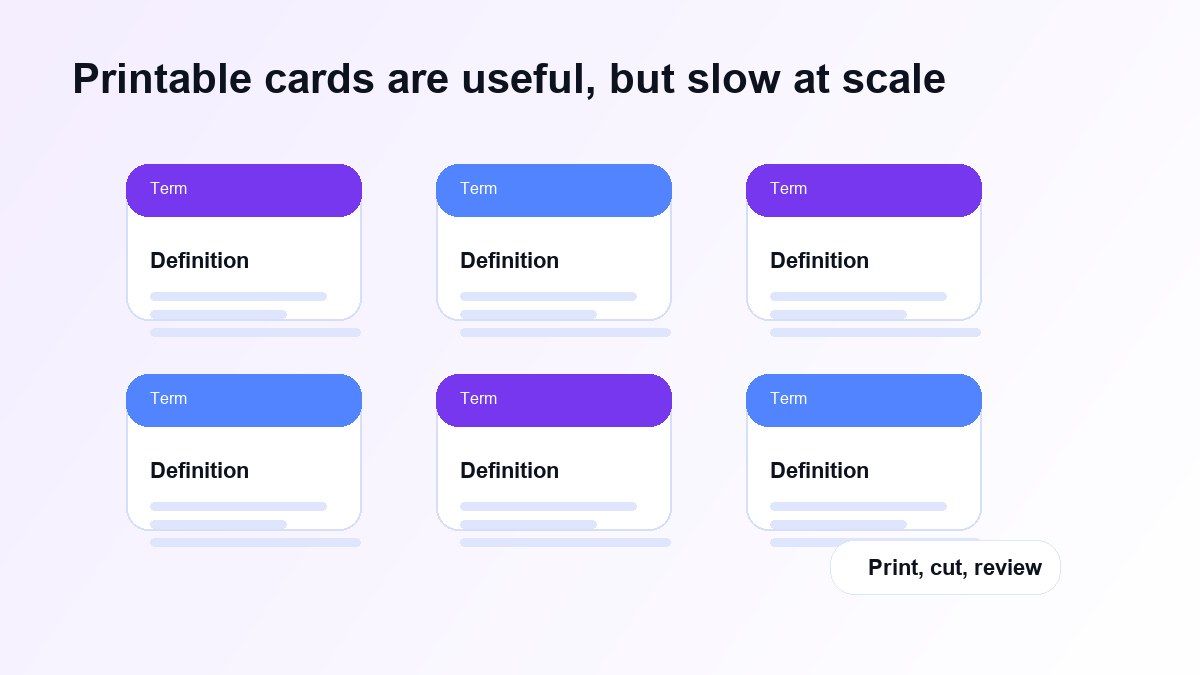 Printable cards are useful, but slow at scale

Term

Definition

Term

Definition

Term

Definition

Term

Definition

Term

Definition

Term

Definition

Print, cut, review